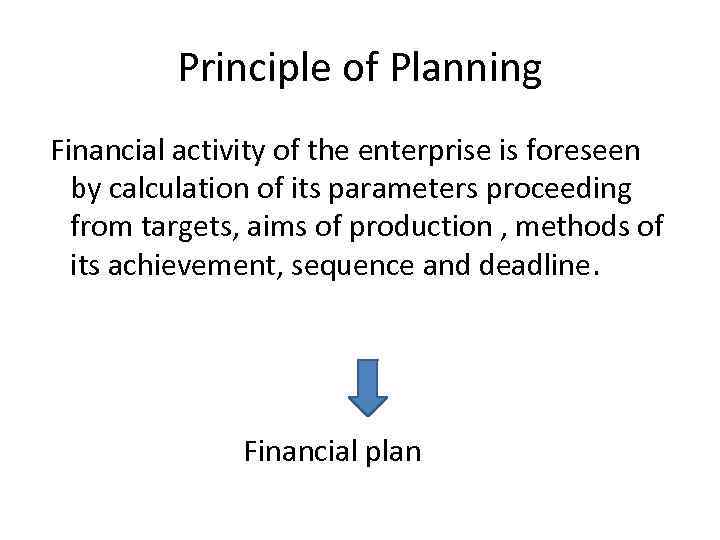 Principle of Planning

Financial activity of the enterprise is foreseen by calculation of its parameters proceeding from targets, aims of production , methods of its achievement, sequence and deadline.

Financial plan